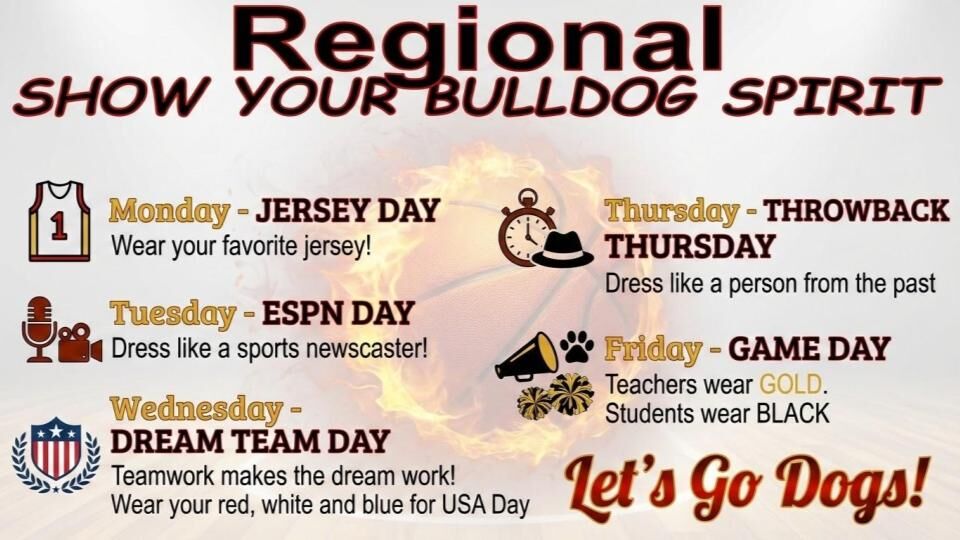 Regional
SHOW YOUR BULLDOG SPIRIT

1

Monday - JERSEY DAY
Wear your favorite jersey!

Tuesday - ESPN DAY
Dress like a sports newscaster!

Wednesday - DREAM TEAM DAY
Teamwork makes the dream work! Wear your red, white and blue for USA Day

Thursday - THROWBACK THURSDAY
Dress like a person from the past

Friday - GAME DAY
Teachers wear GOLD. Students wear BLACK

Let's Go Dogs!